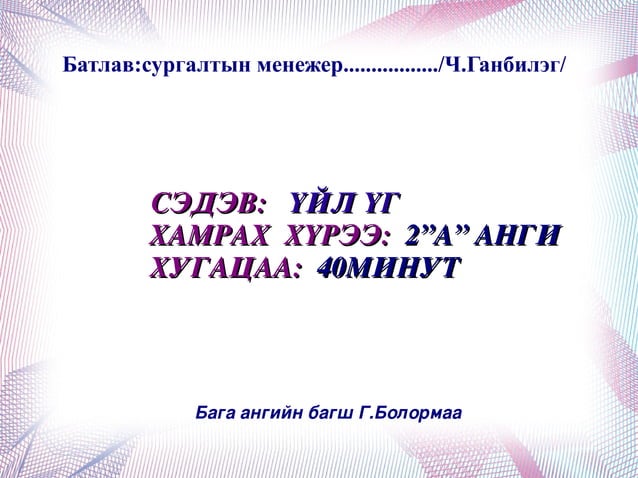 Батлав:сургалтын менежер................./Ч.Ганбилэг/

СЭДЭВ: ҮЙЛ ҮГ
ХАМРАХ ХҮРЭЭ: 2”А” АНГИ
ХУГАЦАА: 40МИНУТ

Бага ангийн багш Г.Болормаа